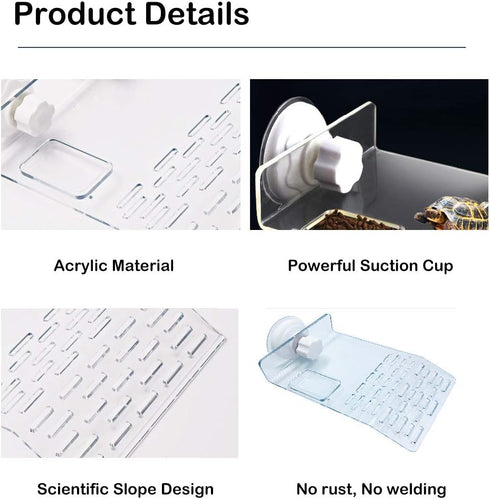 Product Details

Acrylic Material

Powerful Suction Cup

Scientific Slope Design

No rust, No welding